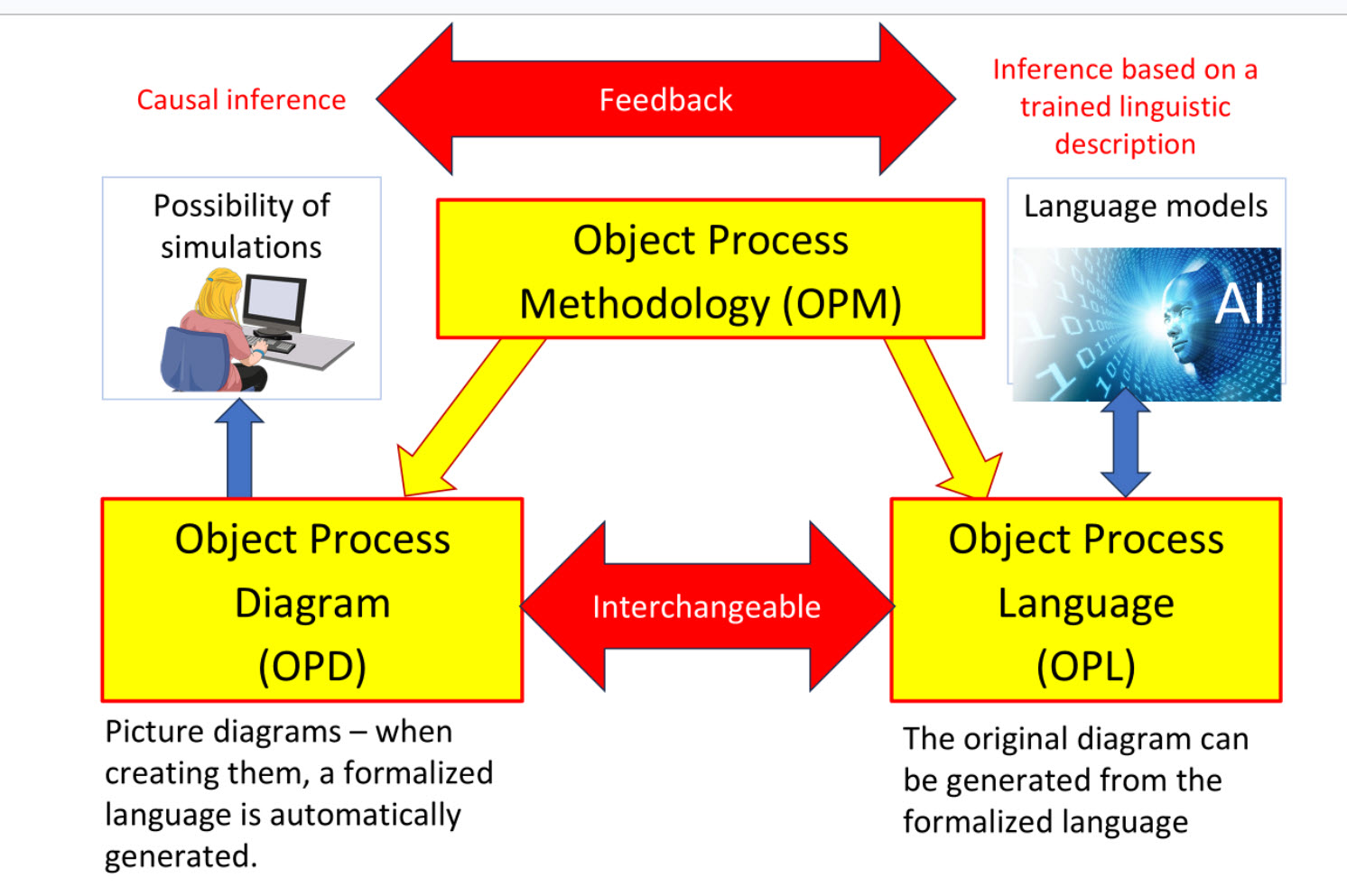 Causal inference

Feedback

Inference based on a trained linguistic description

Possibility of simulations

Object Process Methodology (OPM)

Language models

AI

Object Process Diagram (OPD)

Interchangeable

Object Process Language (OPL)

Picture diagrams – when creating them, a formalized language is automatically generated.

The original diagram can be generated from the formalized language